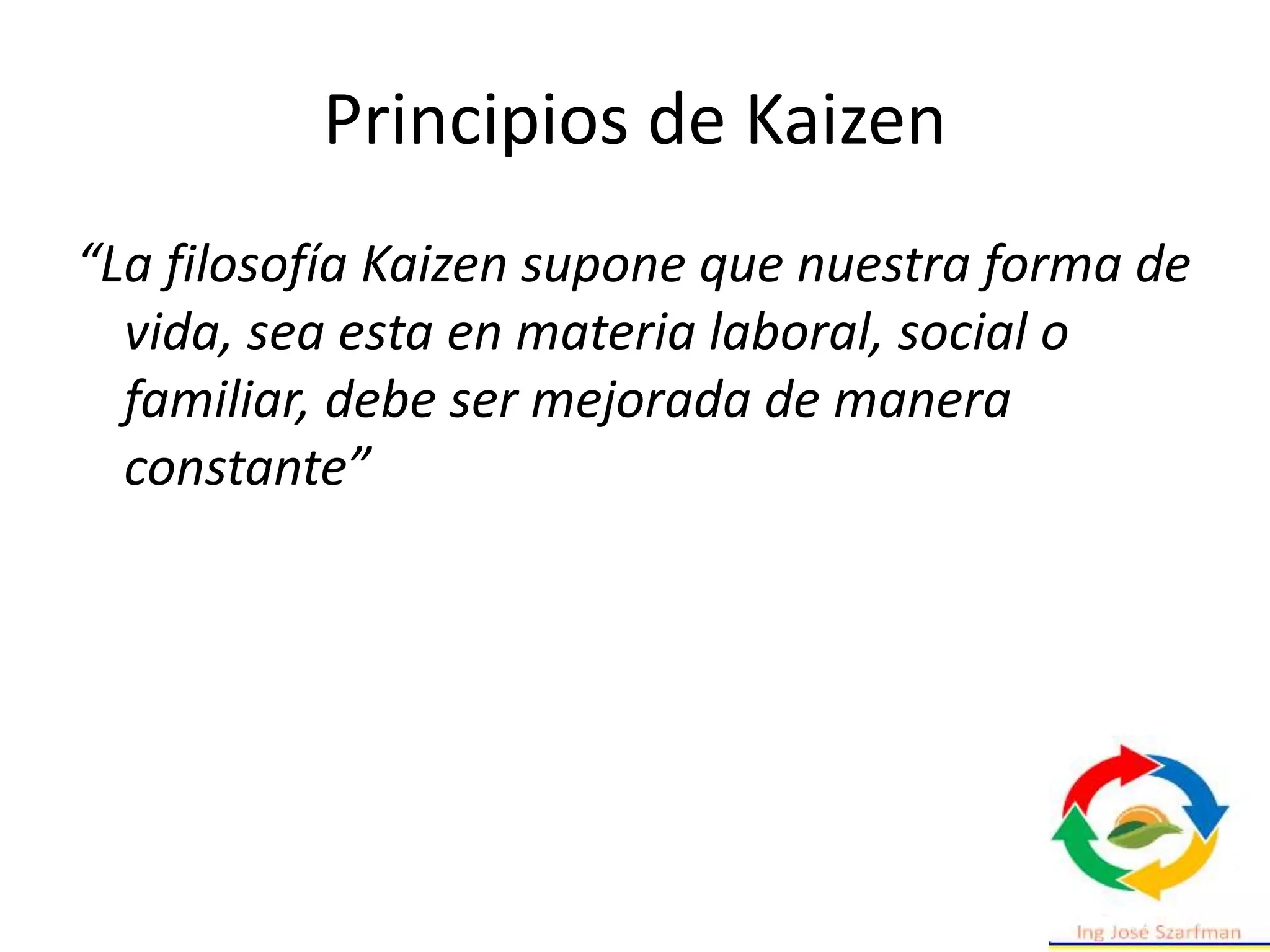 Principios de Kaizen

“La filosofía Kaizen supone que nuestra forma de vida, sea esta en materia laboral, social o familiar, debe ser mejorada de manera constante”

Ing José Szarfman